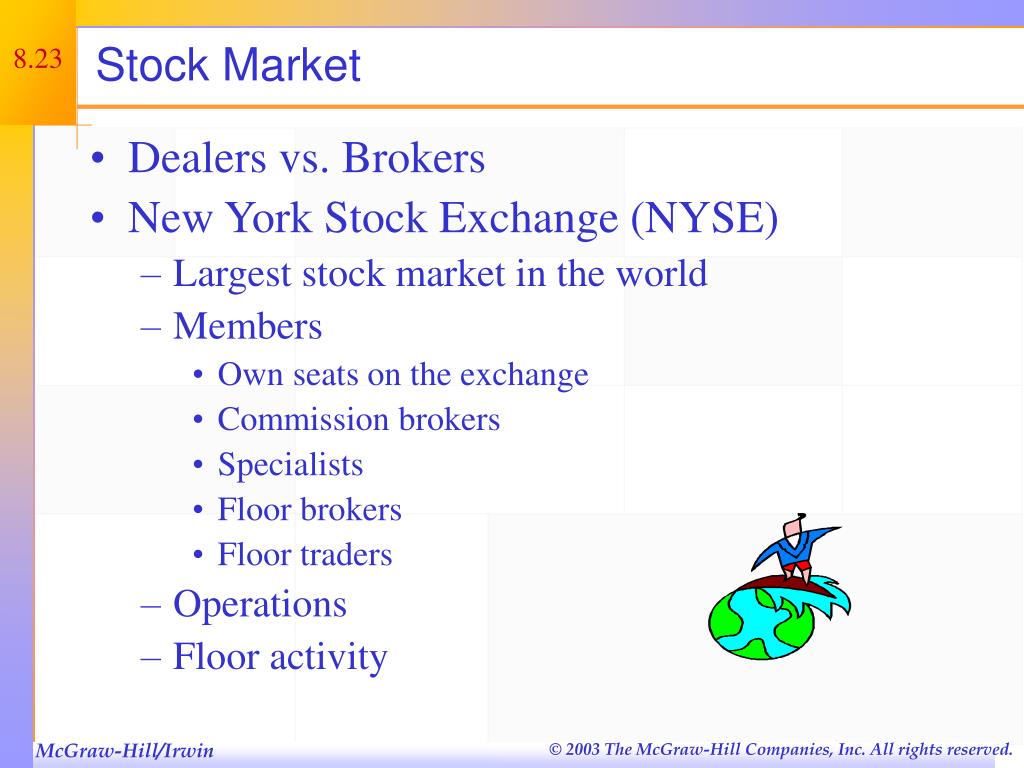 8.23

Stock Market

• Dealers vs. Brokers
• New York Stock Exchange (NYSE)
– Largest stock market in the world
– Members
• Own seats on the exchange
• Commission brokers
• Specialists
• Floor brokers
• Floor traders
– Operations
– Floor activity

McGraw-Hill/Irwin

© 2003 The McGraw-Hill Companies, Inc. All rights reserved.